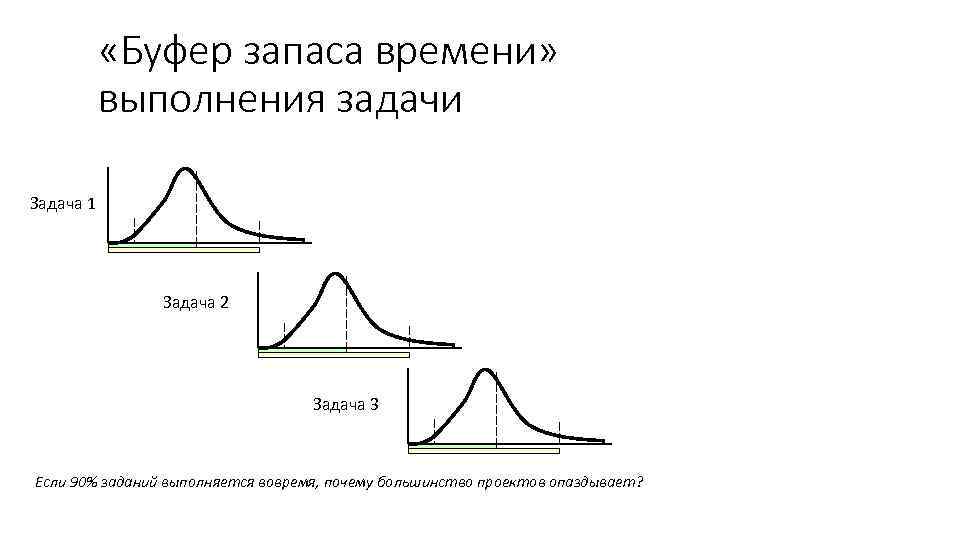 «Буфер запаса времени» выполнения задачи

Задача 1

Задача 2

Задача 3

Если 90% заданий выполняется вовремя, почему большинство проектов опаздывает?